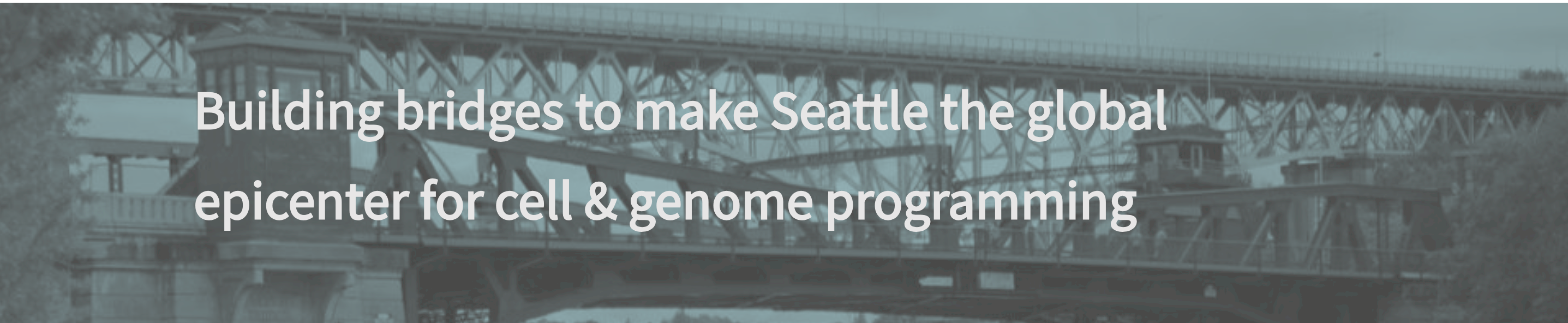 Building bridges to make Seattle the global epicenter for cell & genome programming